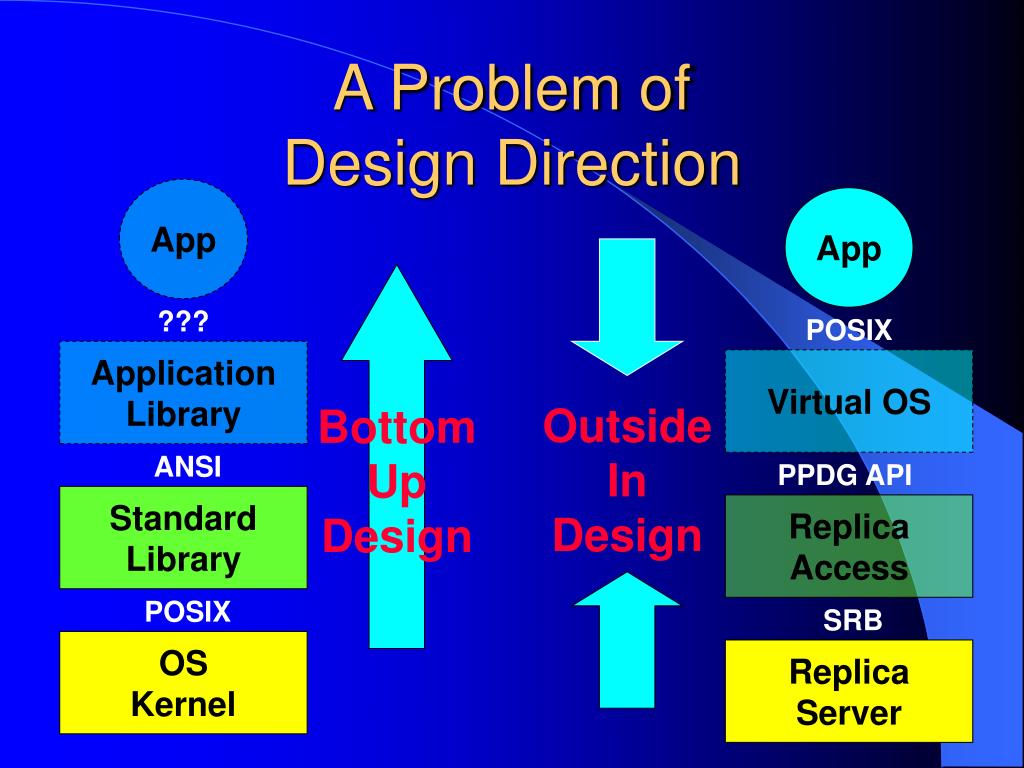 A Problem of
Design Direction

App

???

Application Library

ANSI

Standard Library

POSIX

OS
Kernel

Bottom
Up
Design

Outside
In
Design

App

POSIX

Virtual OS

PPDG API

Replica Access

SRB

Replica Server